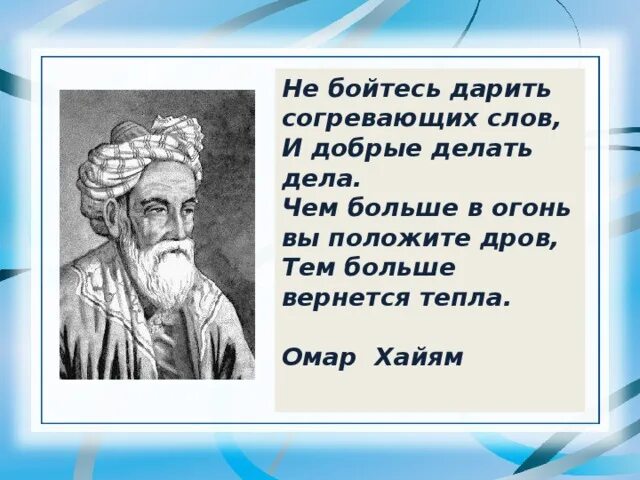 Не бойтесь дарить согревающих слов,
И добрые делать дела.
Чем больше в огонь вы положите дров,
Тем больше вернется тепла.

Омар Хайям